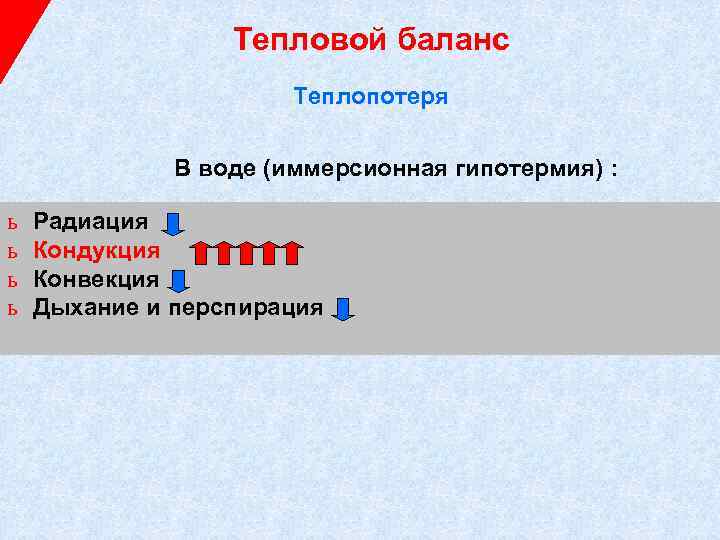 Тепловой баланс

Теплопотеря

В воде (иммерсионная гипотермия) :

ь Радиация
ь Кондукция
ь Конвекция
ь Дыхание и перспирация